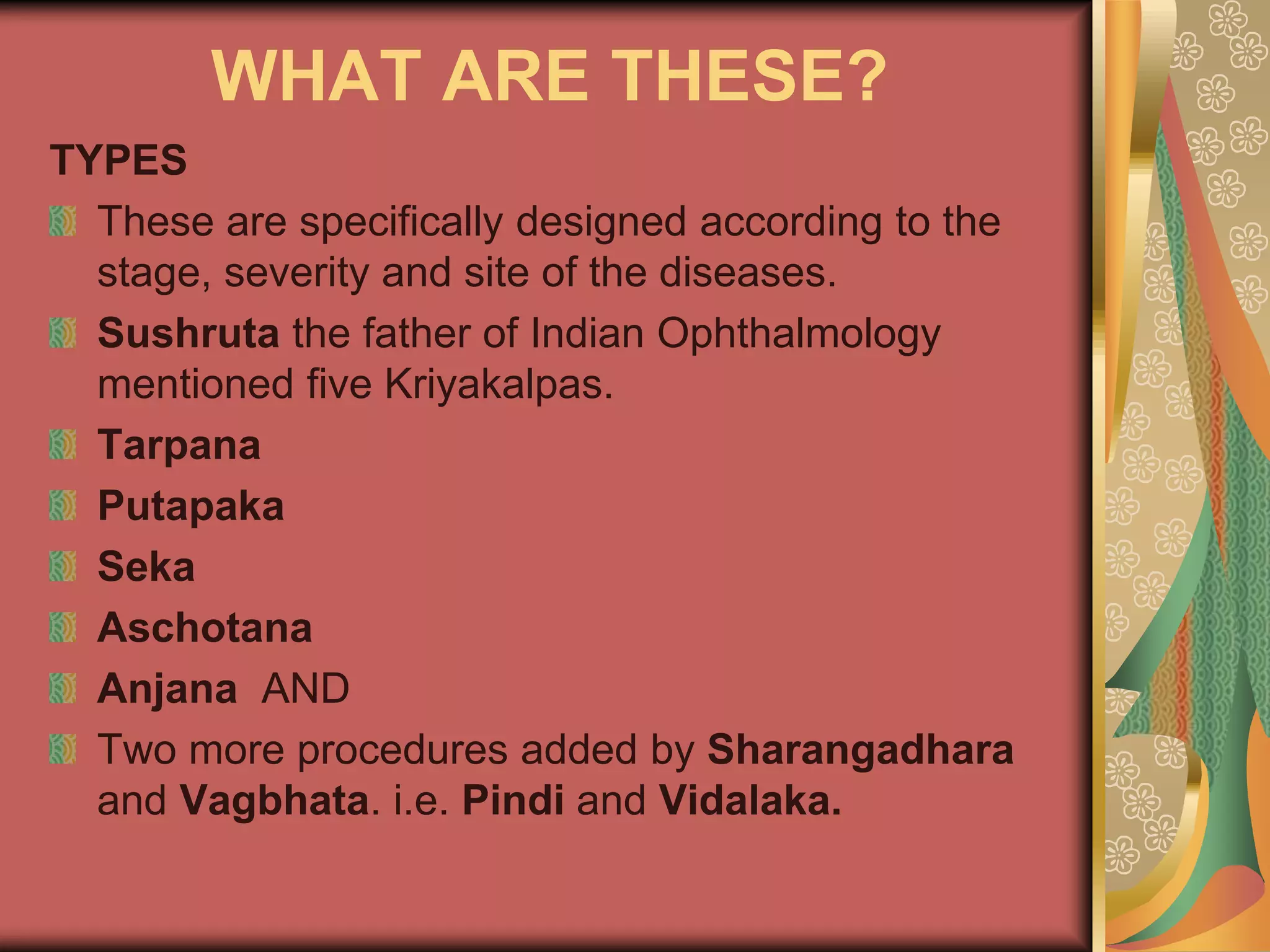 WHAT ARE THESE?

TYPES

These are specifically designed according to the stage, severity and site of the diseases.

Sushruta the father of Indian Ophthalmology mentioned five Kriyakalpas.

Tarpana

Putapaka

Seka

Aschotana

Anjana AND

Two more procedures added by Sharangadhara and Vagbhata. i.e. Pindi and Vidalaka.